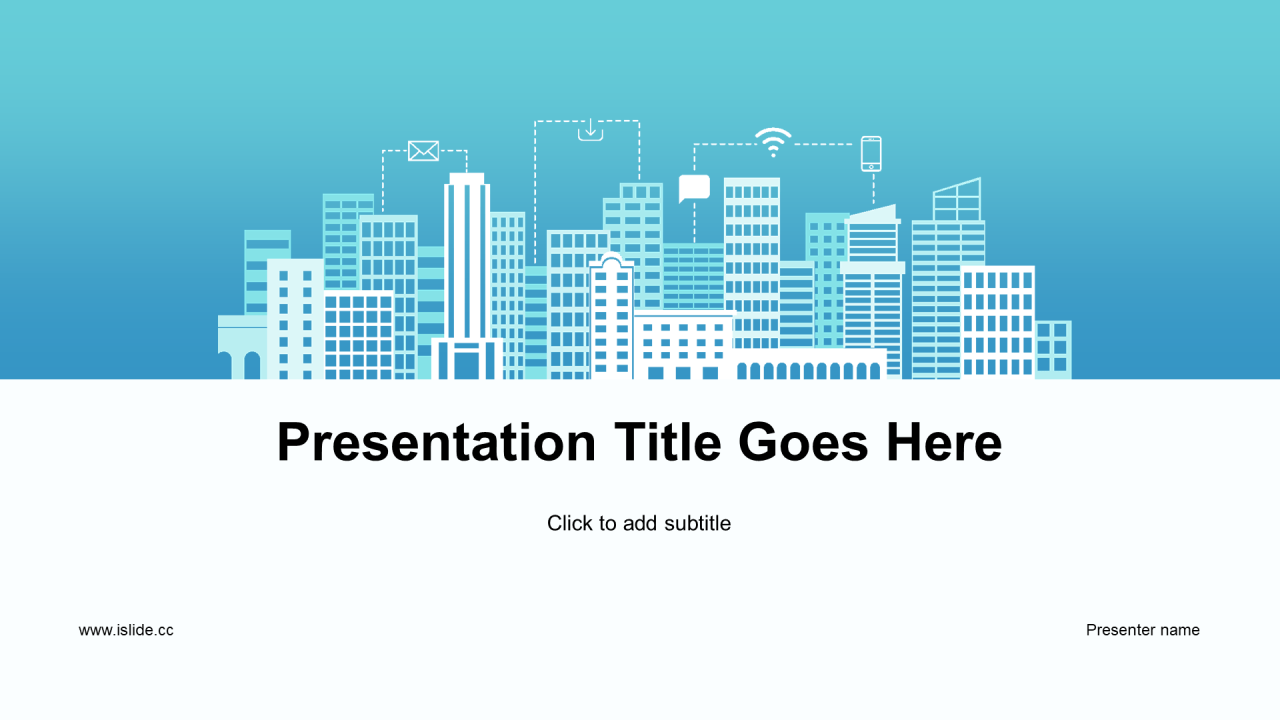 Presentation Title Goes Here

Click to add subtitle

www.islide.cc

Presenter name